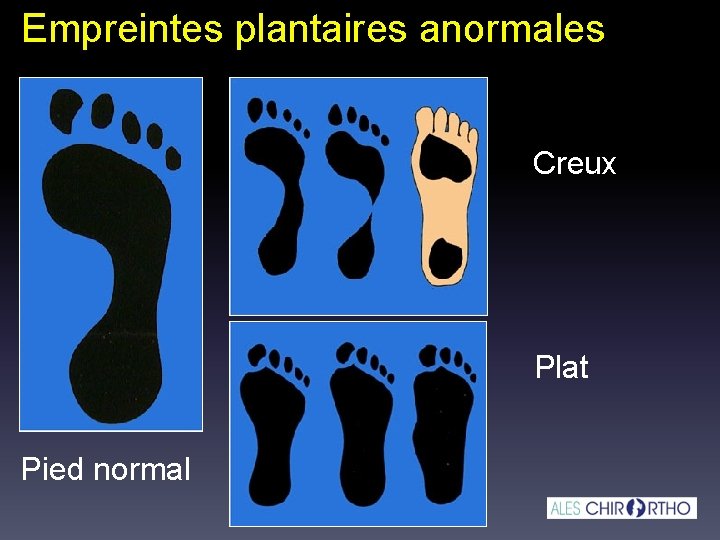 Empreintes plantaires anormales

Creux

Plat

Pied normal

ALES CHIRORTHO